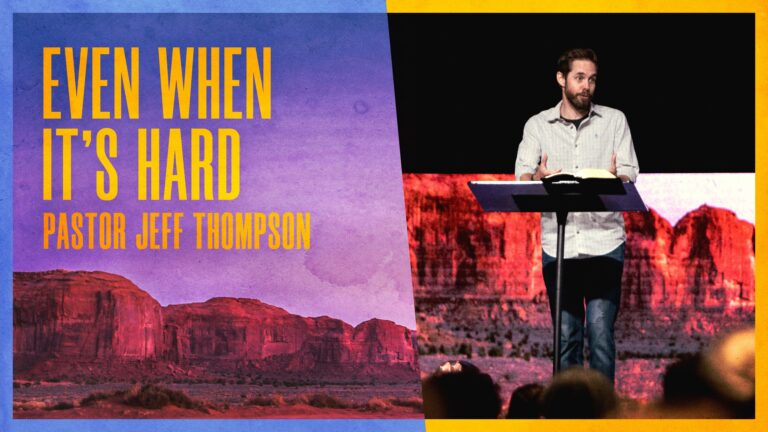 EVEN WHEN IT'S HARD
PASTOR JEFF THOMPSON